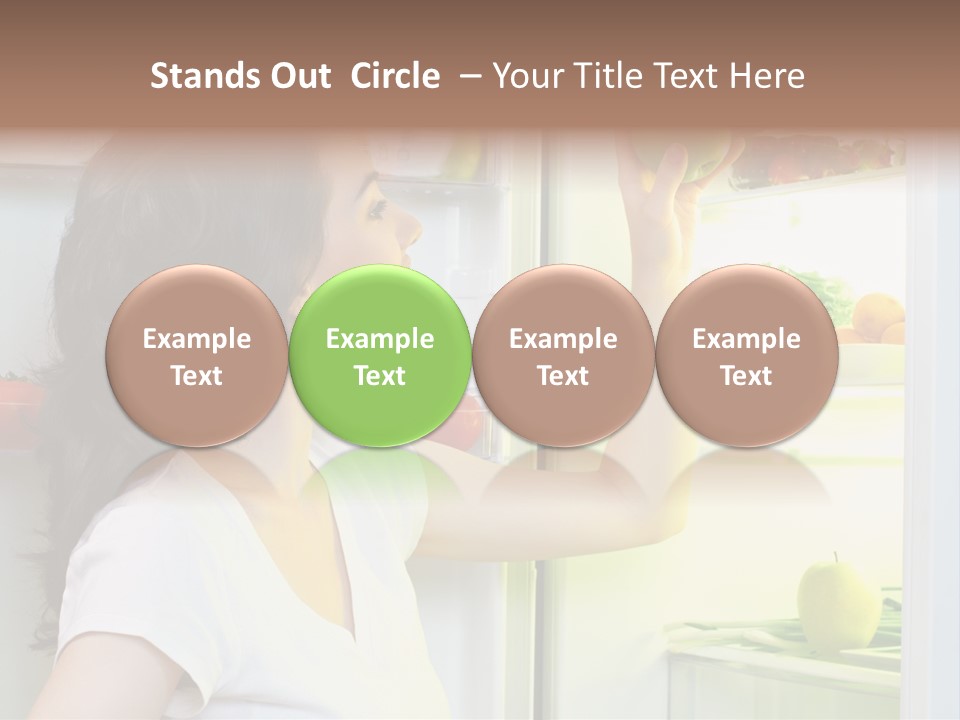 Stands Out Circle – Your Title Text Here

Example Text

Example Text

Example Text

Example Text